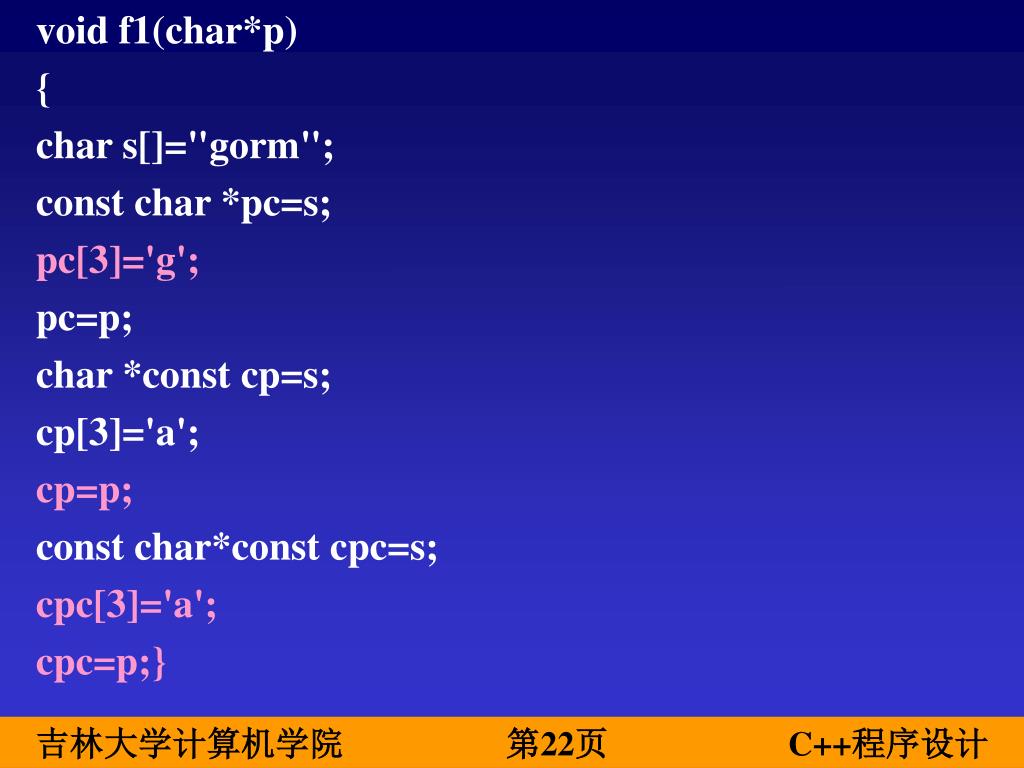 void f1(char*p)
{
char s[]="gorm";
const char *pc=s;
pc[3]='g';
pc=p;
char *const cp=s;
cp[3]='a';
cp=p;
const char*const cpc=s;
cpc[3]='a';
cpc=p;}

吉林大学计算机学院 第22页 C++程序设计